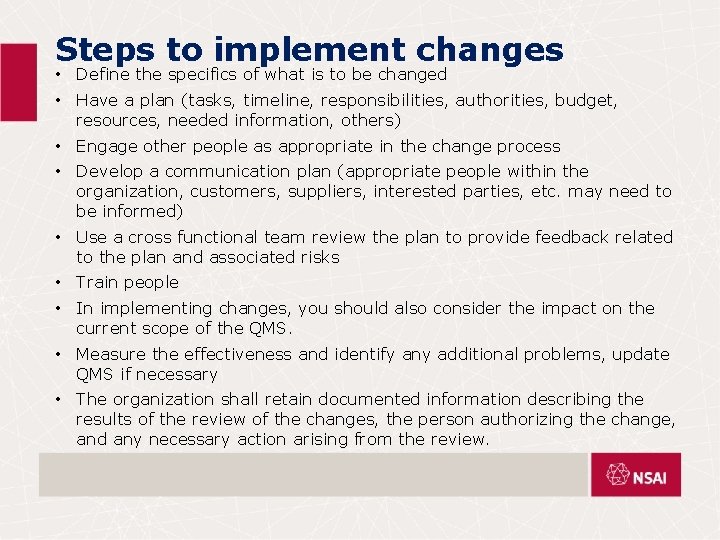 Steps to implement changes

• Define the specifics of what is to be changed
• Have a plan (tasks, timeline, responsibilities, authorities, budget, resources, needed information, others)
• Engage other people as appropriate in the change process
• Develop a communication plan (appropriate people within the organization, customers, suppliers, interested parties, etc. may need to be informed)
• Use a cross functional team review the plan to provide feedback related to the plan and associated risks
• Train people
• In implementing changes, you should also consider the impact on the current scope of the QMS.
• Measure the effectiveness and identify any additional problems, update QMS if necessary
• The organization shall retain documented information describing the results of the review of the changes, the person authorizing the change, and any necessary action arising from the review.

NSAI